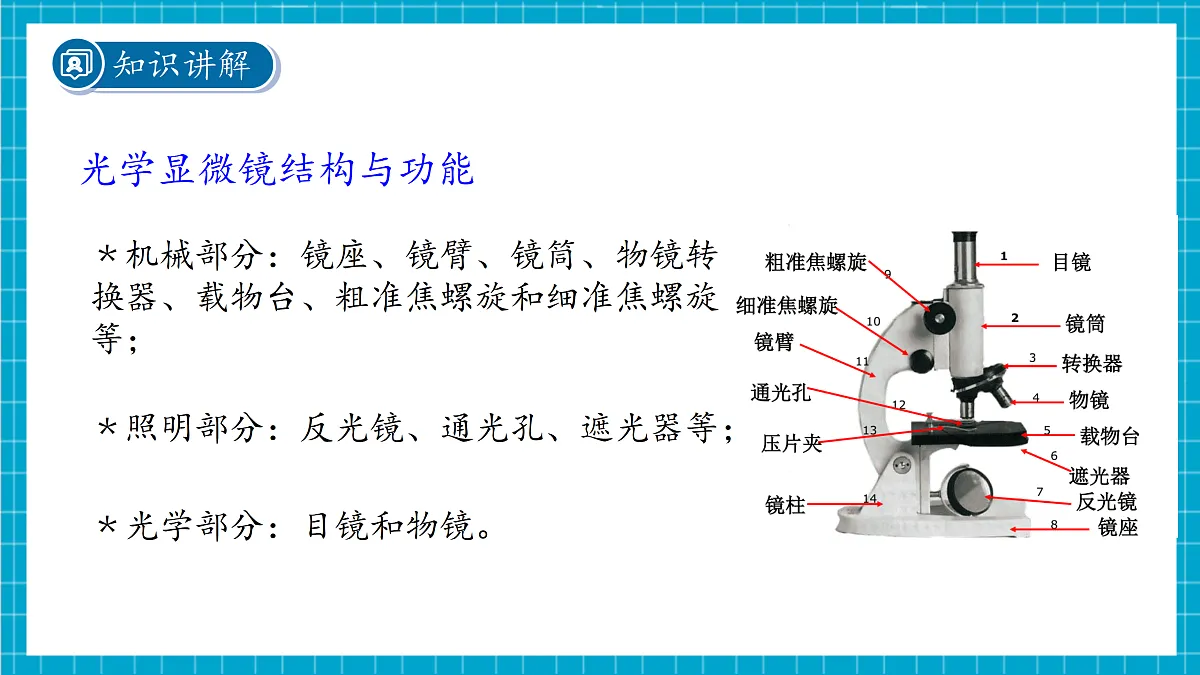 知识讲解

光学显微镜结构与功能

＊机械部分：镜座、镜臂、镜筒、物镜转换器、载物台、粗准焦螺旋和细准焦螺旋等；

＊照明部分：反光镜、通光孔、遮光器等；

＊光学部分：目镜和物镜。

粗准焦螺旋 9
细准焦螺旋 10
镜臂 11
通光孔 12
压片夹 13
镜柱 14
1 目镜
2 镜筒
3 转换器
4 物镜
5 载物台
6 遮光器
7 反光镜
8 镜座